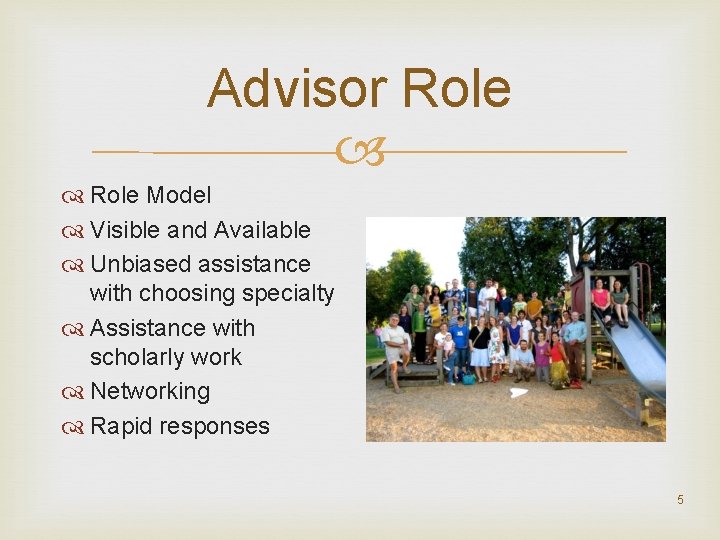 Advisor Role

Role Model
Visible and Available
Unbiased assistance with choosing specialty
Assistance with scholarly work
Networking
Rapid responses

5